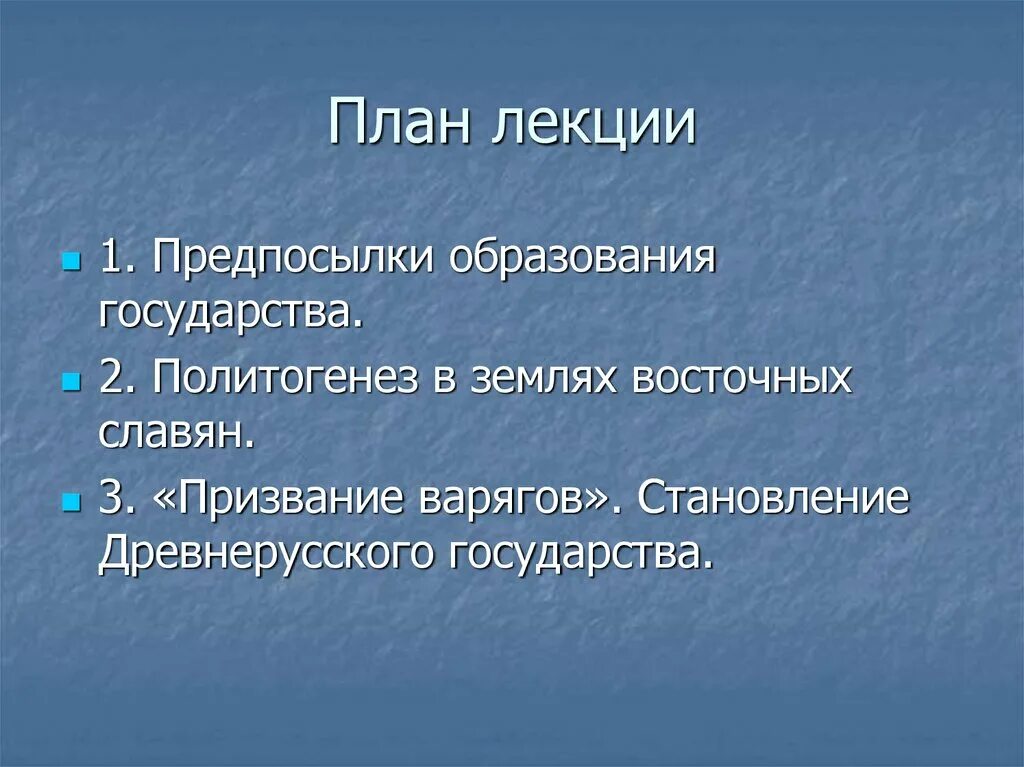 План лекции

1. Предпосылки образования государства.

2. Политогенез в землях восточных славян.

3. «Призвание варягов». Становление Древнерусского государства.